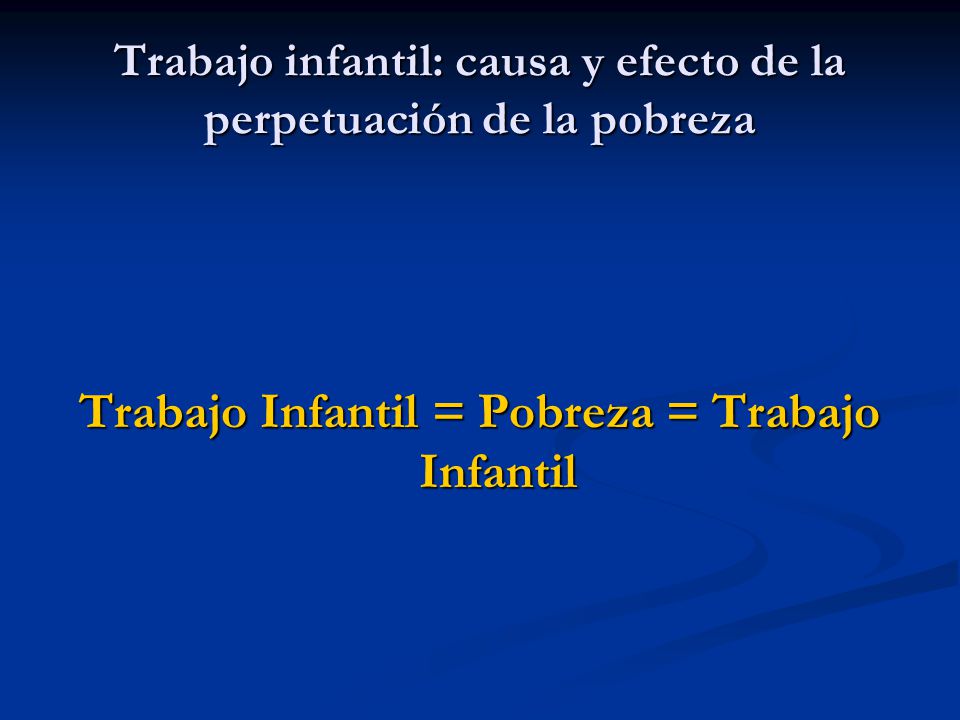 Trabajo infantil: causa y efecto de la perpetuación de la pobreza

Trabajo Infantil = Pobreza = Trabajo Infantil